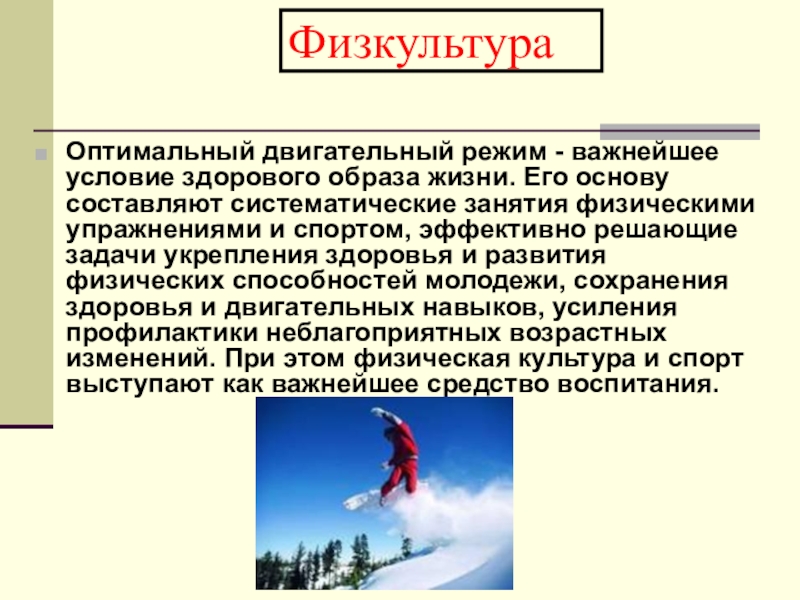 Физкультура

Оптимальный двигательный режим - важнейшее условие здорового образа жизни. Его основу составляют систематические занятия физическими упражнениями и спортом, эффективно решающие задачи укрепления здоровья и развития физических способностей молодежи, сохранения здоровья и двигательных навыков, усиления профилактики неблагоприятных возрастных изменений. При этом физическая культура и спорт выступают как важнейшее средство воспитания.